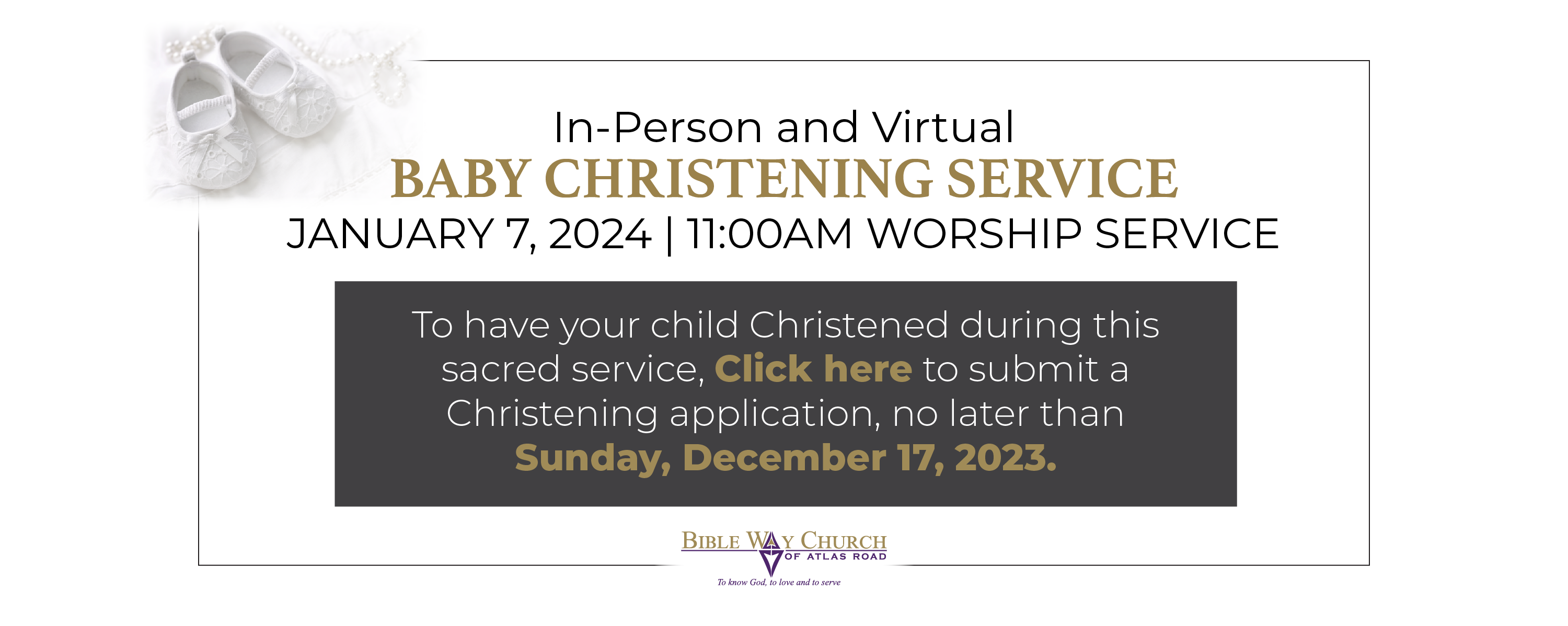 In-Person and Virtual
BABY CHRISTENING SERVICE
JANUARY 7, 2024 | 11:00AM WORSHIP SERVICE

To have your child Christened during this sacred service, Click here to submit a Christening application, no later than Sunday, December 17, 2023.

BIBLE WAY CHURCH
OF ATLAS ROAD
To know God, to love and to serve